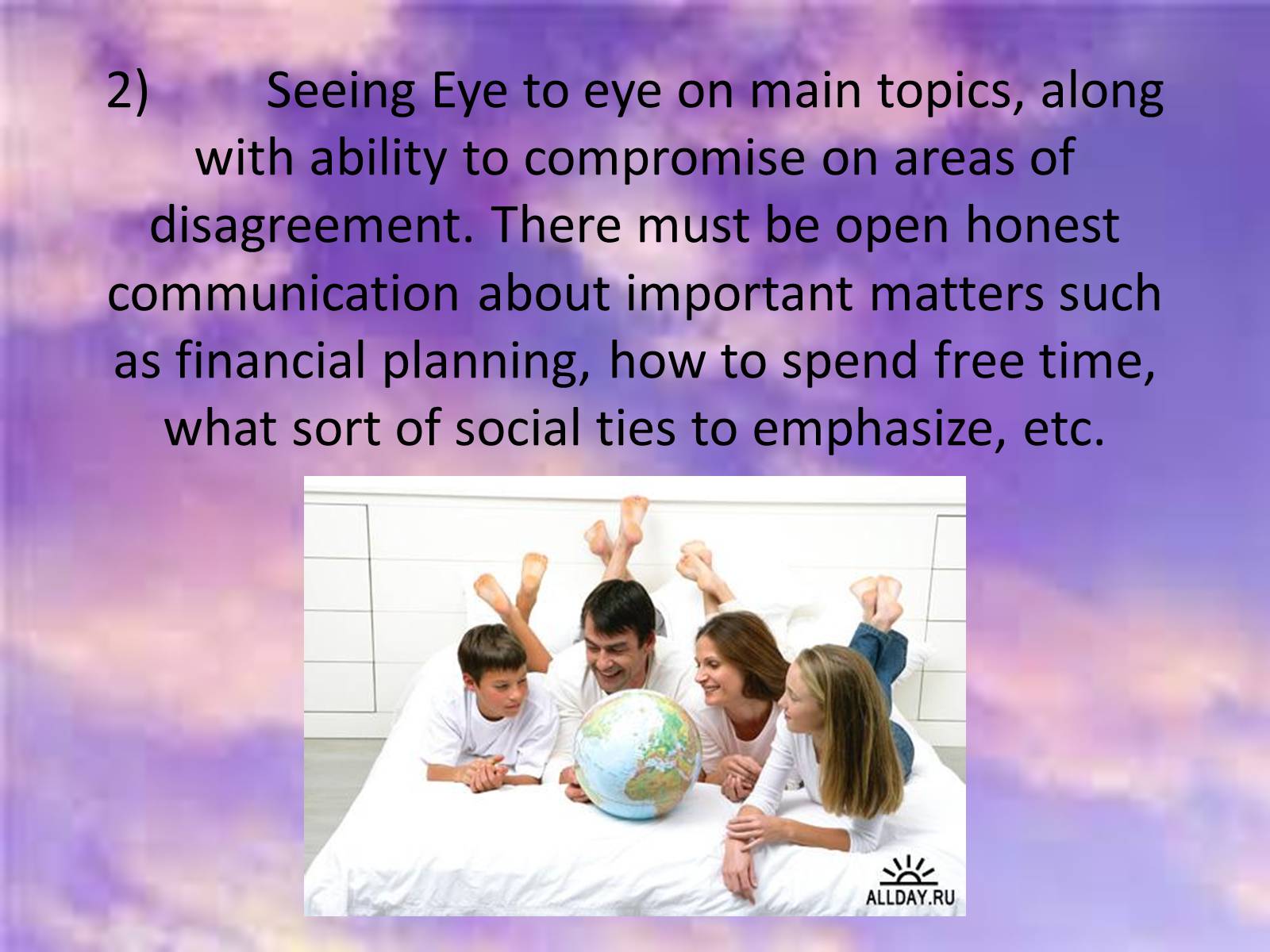 2) Seeing Eye to eye on main topics, along with ability to compromise on areas of disagreement. There must be open honest communication about important matters such as financial planning, how to spend free time, what sort of social ties to emphasize, etc.

ALLDAY.RU